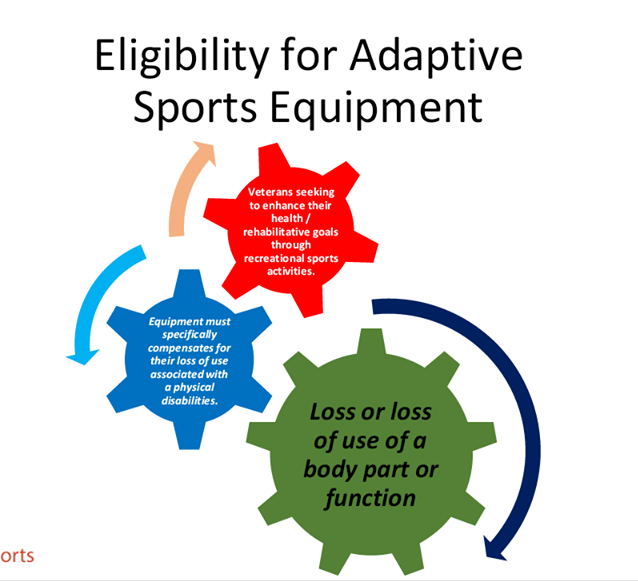 Eligibility for Adaptive Sports Equipment

Veterans seeking to enhance their health / rehabilitative goals through recreational sports activities.

Equipment must specifically compensates for their loss of use associated with a physical disabilities.

Loss or loss of use of a body part or function

orts